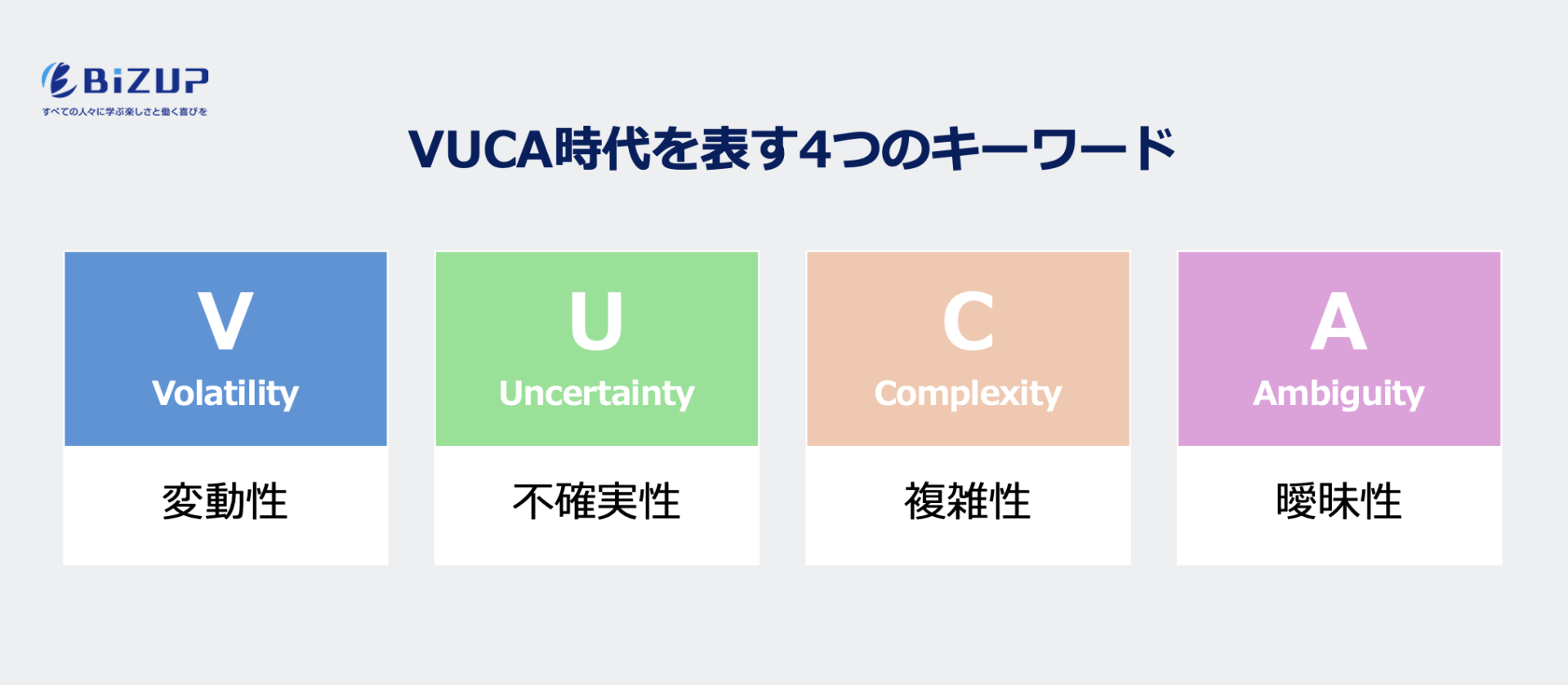 BiZUP
すべての人々に学ぶ楽しさと働く喜びを

VUCA時代を表す4つのキーワード

V
Volatility
変動性

U
Uncertainty
不確実性

C
Complexity
複雑性

A
Ambiguity
曖昧性